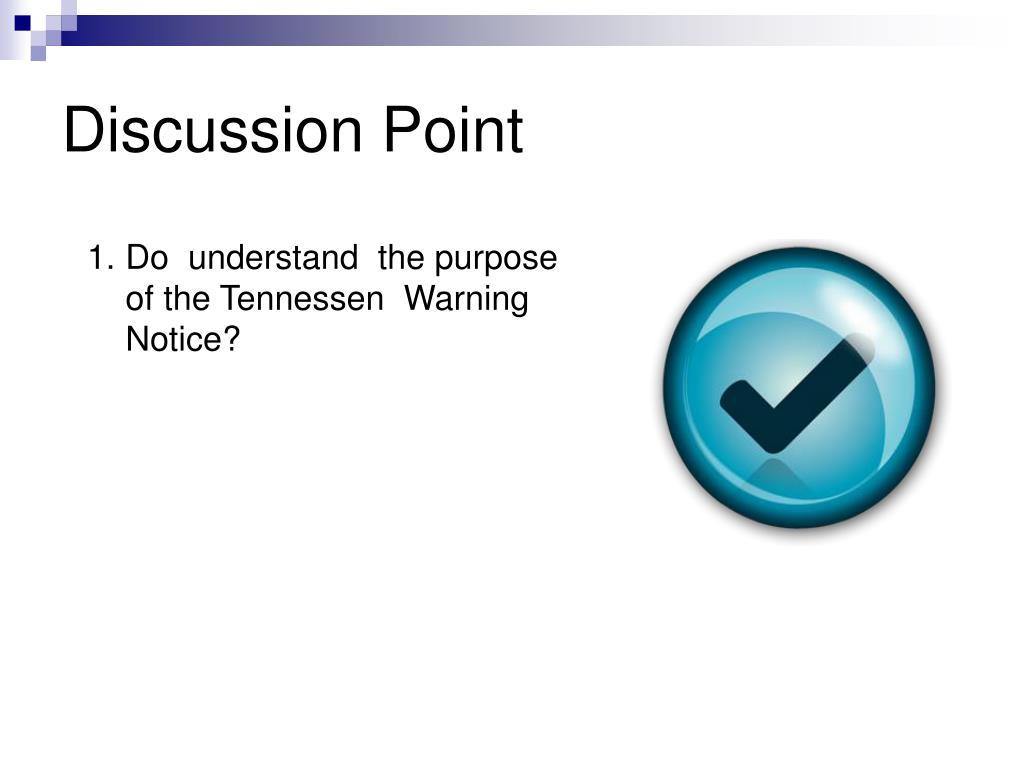 Discussion Point

1. Do understand the purpose of the Tennessen Warning Notice?